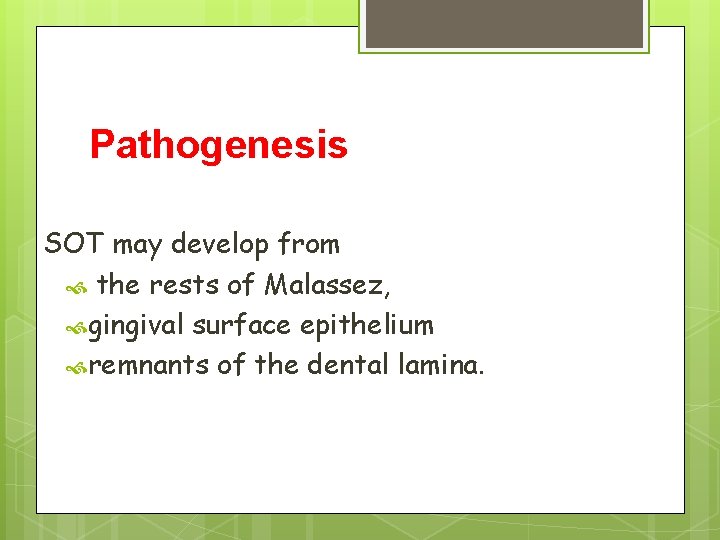 Pathogenesis

SOT may develop from
the rests of Malassez,
gingival surface epithelium
remnants of the dental lamina.